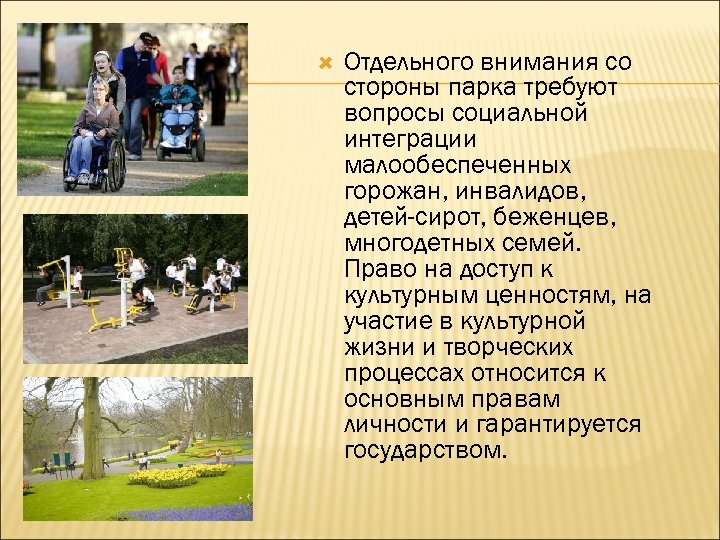 Отдельного внимания со стороны парка требуют вопросы социальной интеграции малообеспеченных горожан, инвалидов, детей-сирот, беженцев, многодетных семей. Право на доступ к культурным ценностям, на участие в культурной жизни и творческих процессах относится к основным правам личности и гарантируется государством.